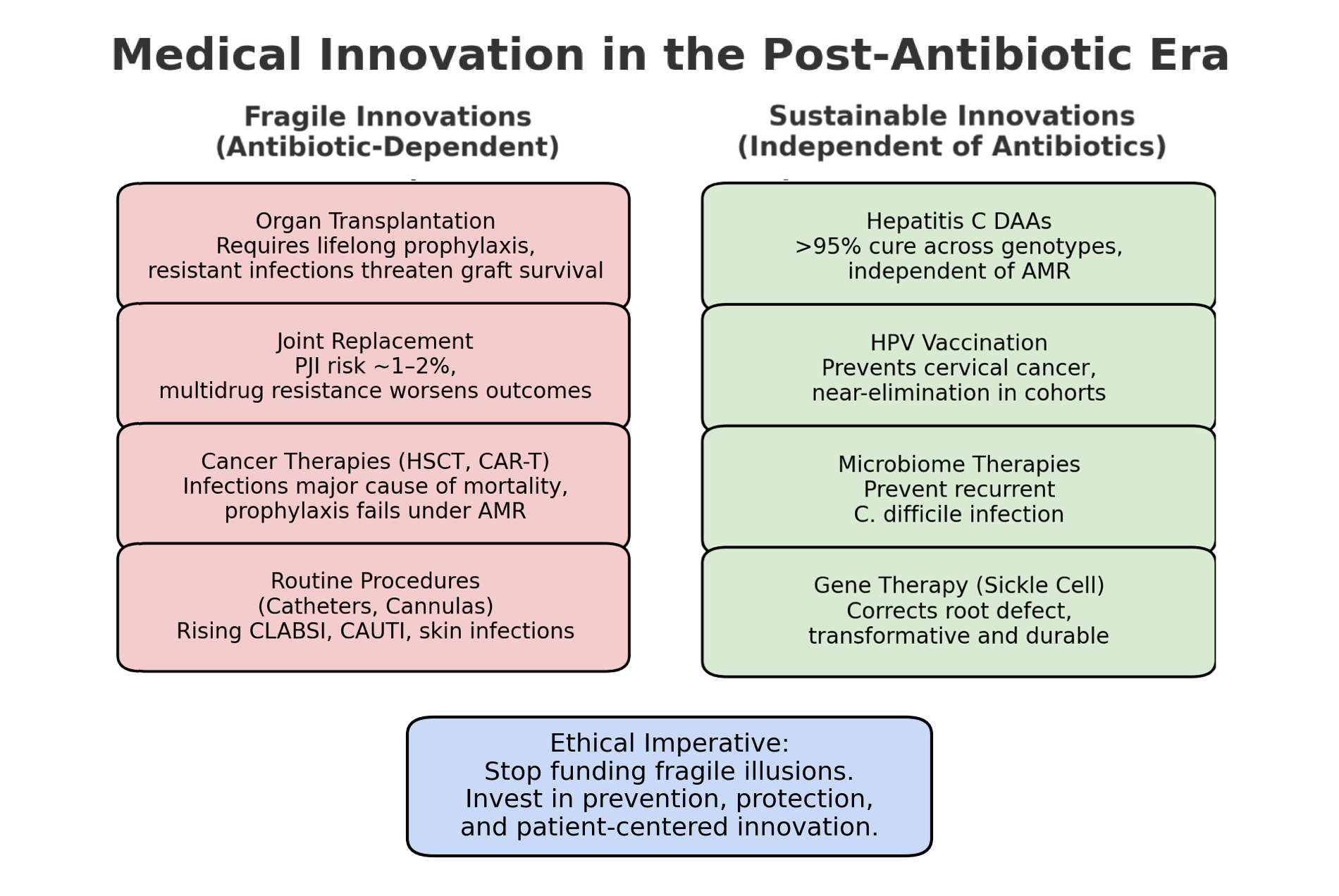 Medical Innovation in the Post-Antibiotic Era

Fragile Innovations
(Antibiotic-Dependent)

Organ Transplantation
Requires lifelong prophylaxis,
resistant infections threaten graft survival

Joint Replacement
PJI risk ~1–2%,
multidrug resistance worsens outcomes

Cancer Therapies (HSCT, CAR-T)
Infections major cause of mortality,
prophylaxis fails under AMR

Routine Procedures
(Catheters, Cannulas)
Rising CLABSI, CAUTI, skin infections

Sustainable Innovations
(Independent of Antibiotics)

Hepatitis C DAAs
>95% cure across genotypes,
independent of AMR

HPV Vaccination
Prevents cervical cancer,
near-elimination in cohorts

Microbiome Therapies
Prevent recurrent
C. difficile infection

Gene Therapy (Sickle Cell)
Corrects root defect,
transformative and durable

Ethical Imperative:
Stop funding fragile illusions.
Invest in prevention, protection,
and patient-centered innovation.